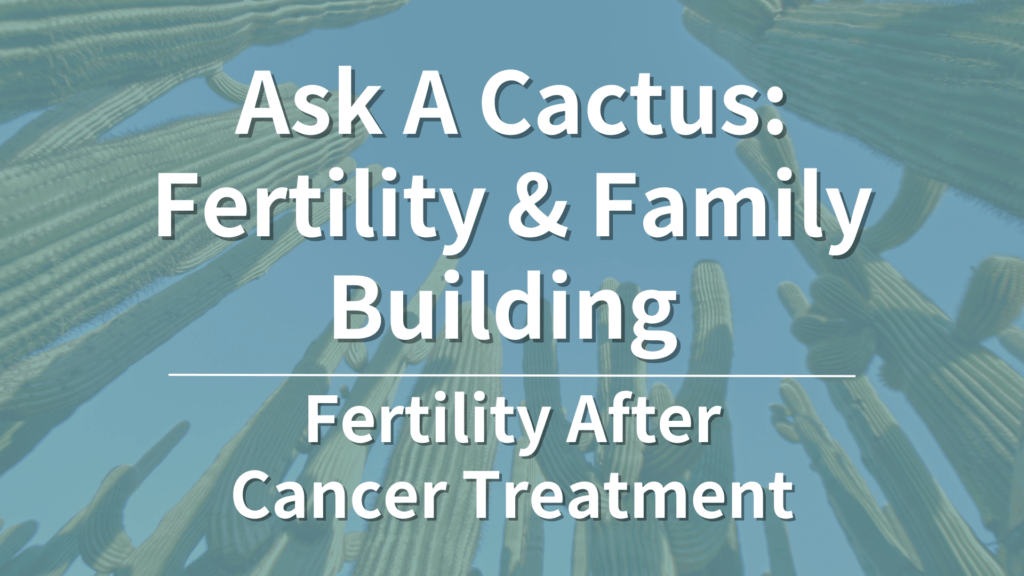 Ask A Cactus: Fertility & Family Building

Fertility After Cancer Treatment